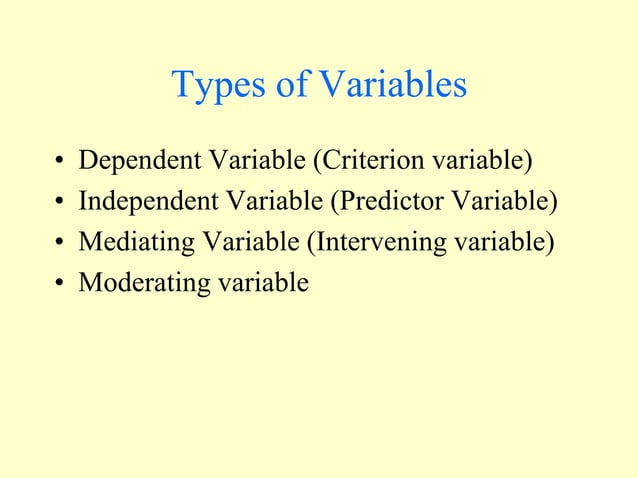 Types of Variables

• Dependent Variable (Criterion variable)
• Independent Variable (Predictor Variable)
• Mediating Variable (Intervening variable)
• Moderating variable